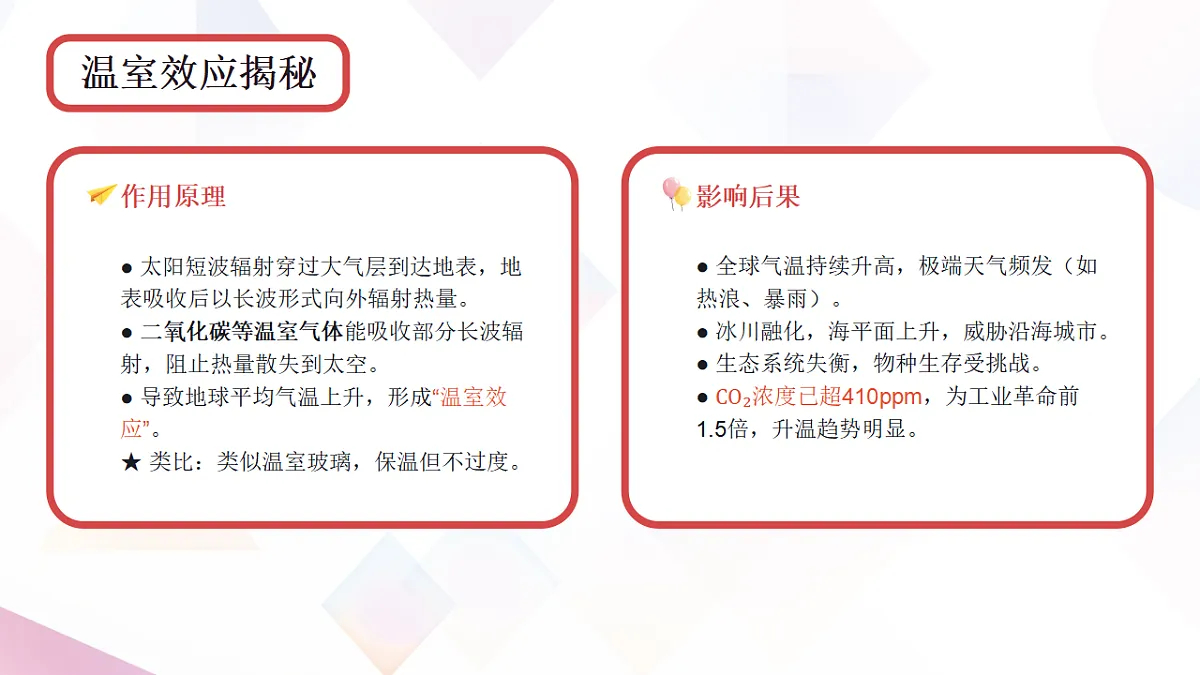 温室效应揭秘

作用原理

● 太阳短波辐射穿过大气层到达地表，地表吸收后以长波形式向外辐射热量。
● 二氧化碳等温室气体能吸收部分长波辐射，阻止热量散失到太空。
● 导致地球平均气温上升，形成“温室效应”。
★ 类比：类似温室玻璃，保温但不过度。

影响后果

● 全球气温持续升高，极端天气频发（如热浪、暴雨）。
● 冰川融化，海平面上升，威胁沿海城市。
● 生态系统失衡，物种生存受挑战。
● $CO_2$浓度已超410ppm，为工业革命前1.5倍，升温趋势明显。